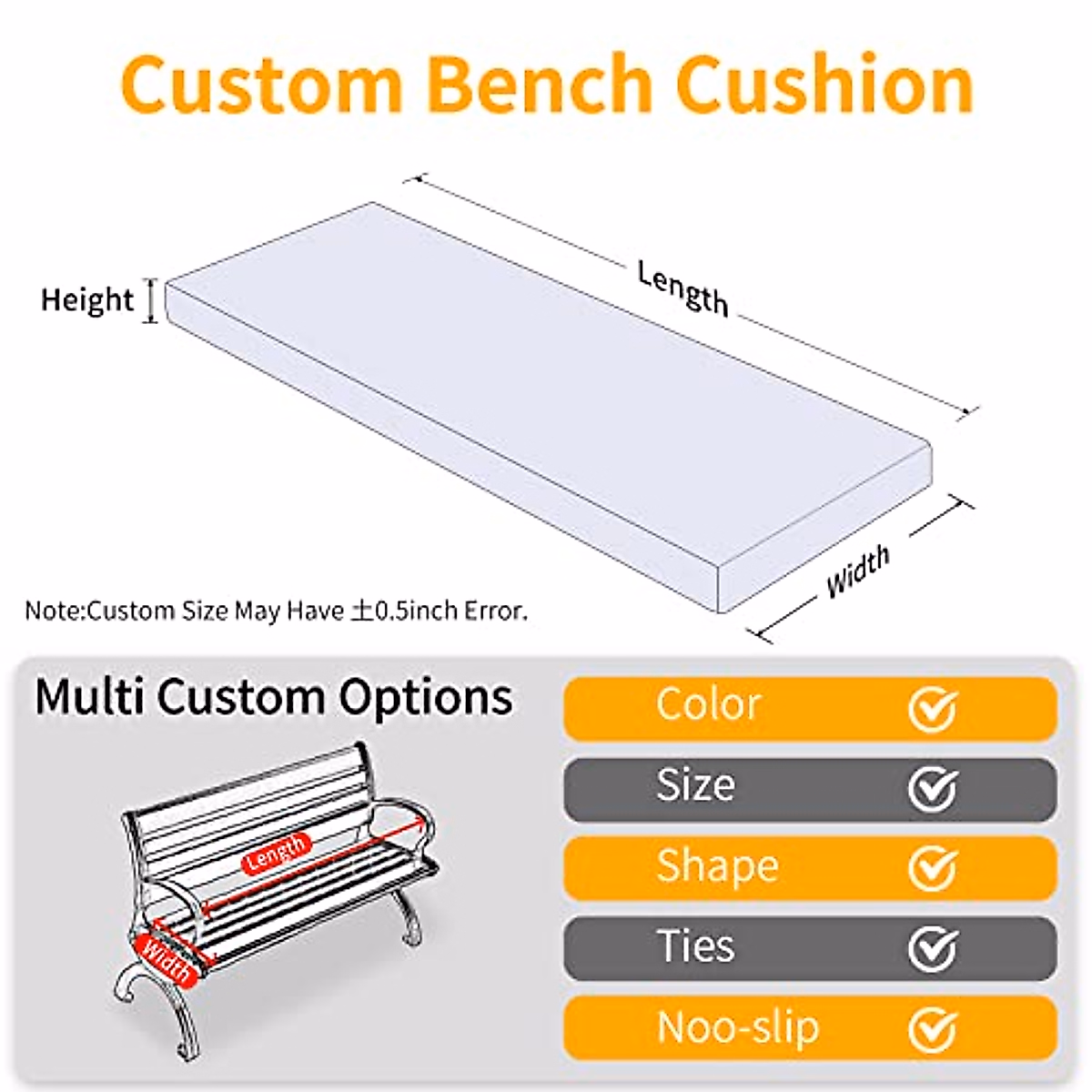 Custom Bench Cushion

Height

Length

Width

Note:Custom Size May Have ±0.5inch Error.

Multi Custom Options

Length

Width

Color

Size

Shape

Ties

Noo-slip